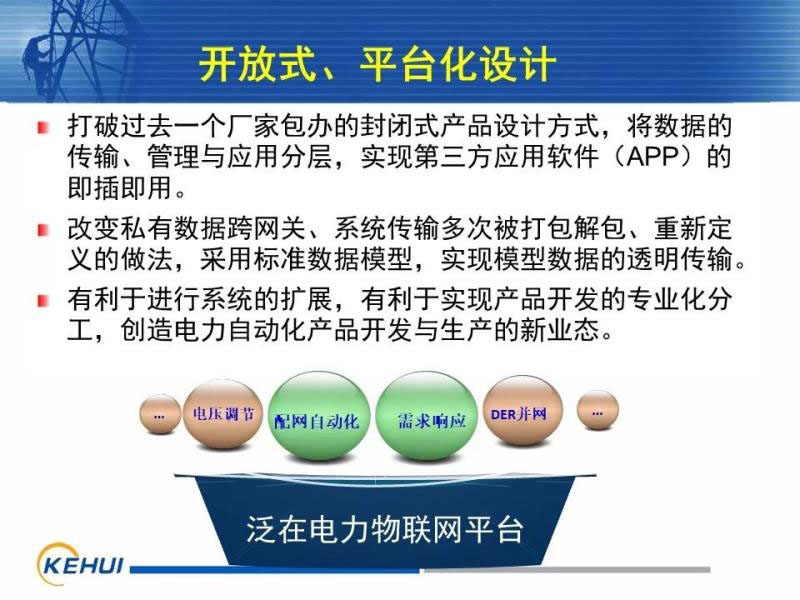 开放式、平台化设计

打破过去一个厂家包办的封闭式产品设计方式，将数据的传输、管理与应用分层，实现第三方应用软件（APP）的即插即用。

改变私有数据跨网关、系统传输多次被打包解包、重新定义的做法，采用标准数据模型，实现模型数据的透明传输。

有利于进行系统的扩展，有利于实现产品开发的专业化分工，创造电力自动化产品开发与生产的新业态。

...
电压调节
配网自动化
需求响应
DER并网
...

泛在电力物联网平台

KEHUI